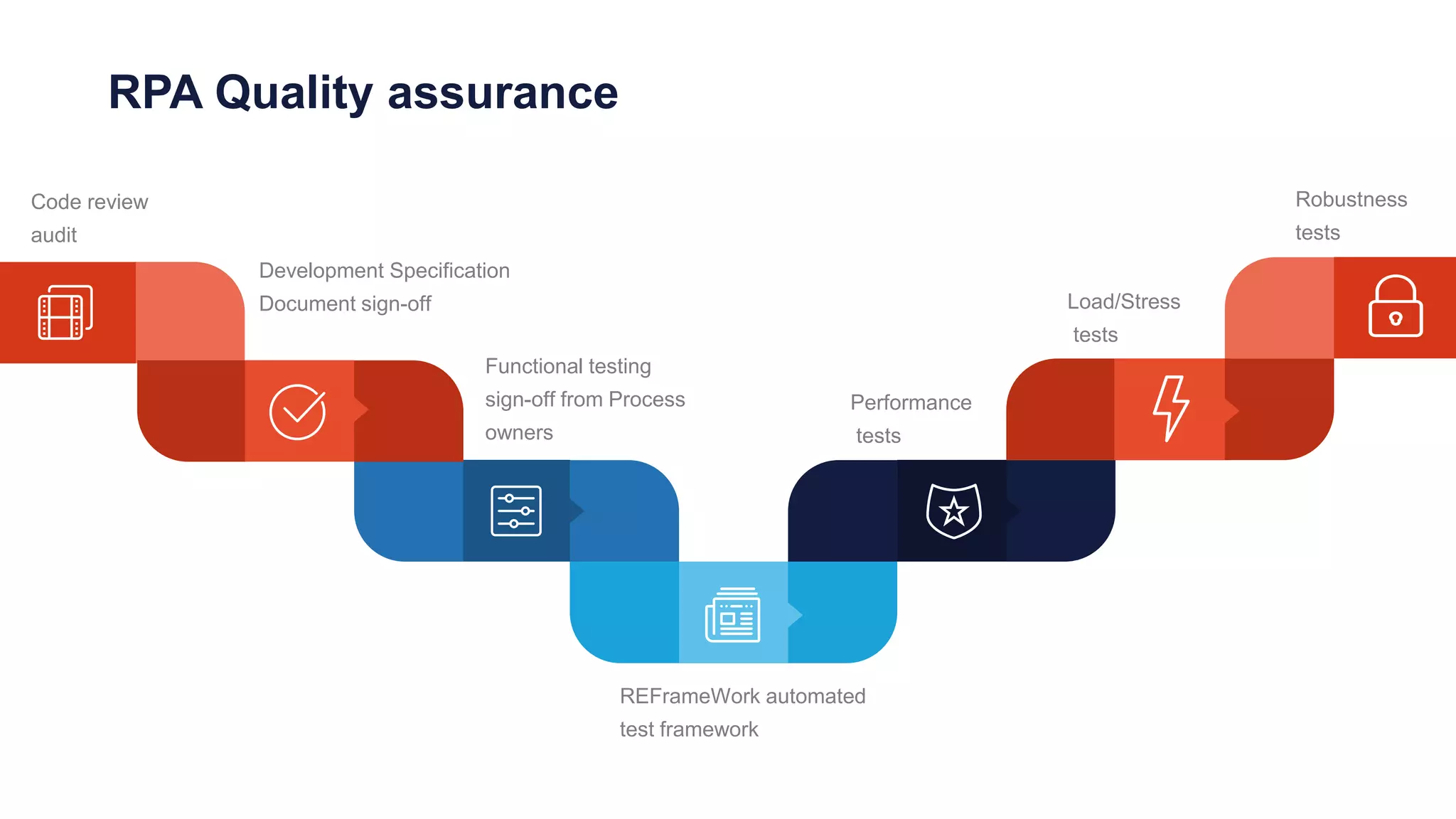 RPA Quality assurance

Code review audit

Development Specification Document sign-off

Functional testing sign-off from Process owners

REFrameWork automated test framework

Performance tests

Load/Stress tests

Robustness tests